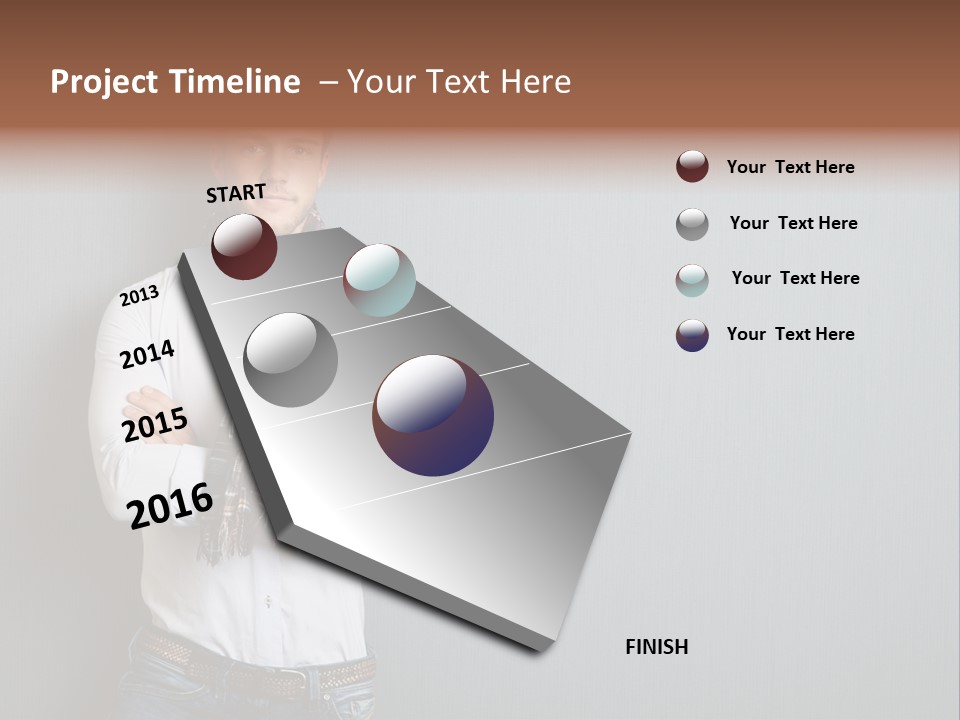 Project Timeline – Your Text Here

START

2013

2014

2015

2016

FINISH

Your Text Here

Your Text Here

Your Text Here

Your Text Here